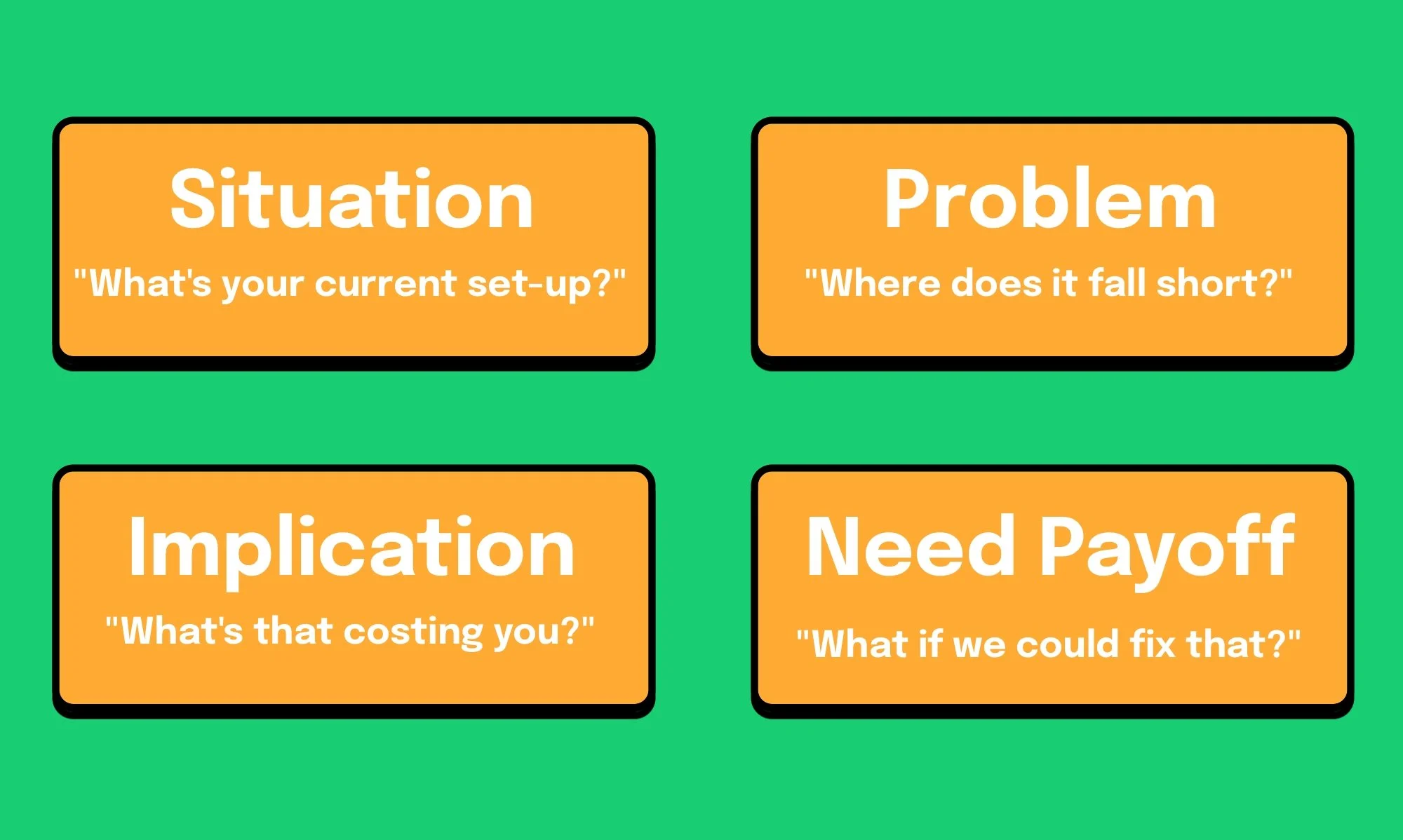 Situation
"What's your current set-up?"

Problem
"Where does it fall short?"

Implication
"What's that costing you?"

Need Payoff
"What if we could fix that?"